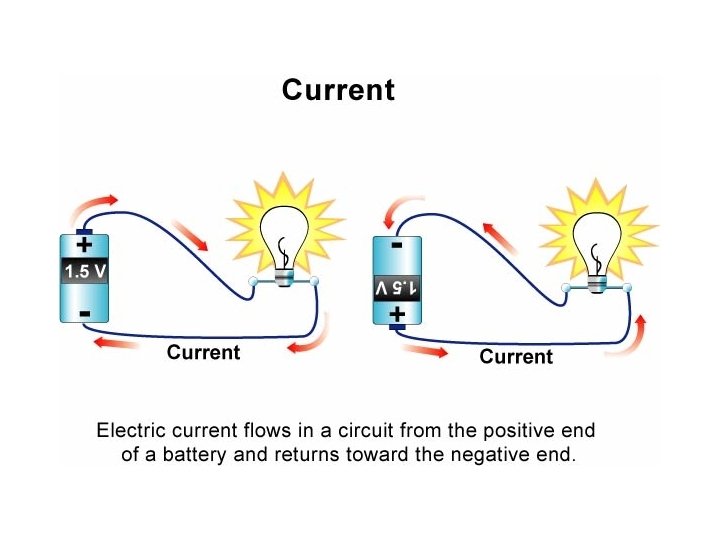 Current

+
1.5 V
-
Current

-
1.5 V
+
Current

Electric current flows in a circuit from the positive end of a battery and returns toward the negative end.